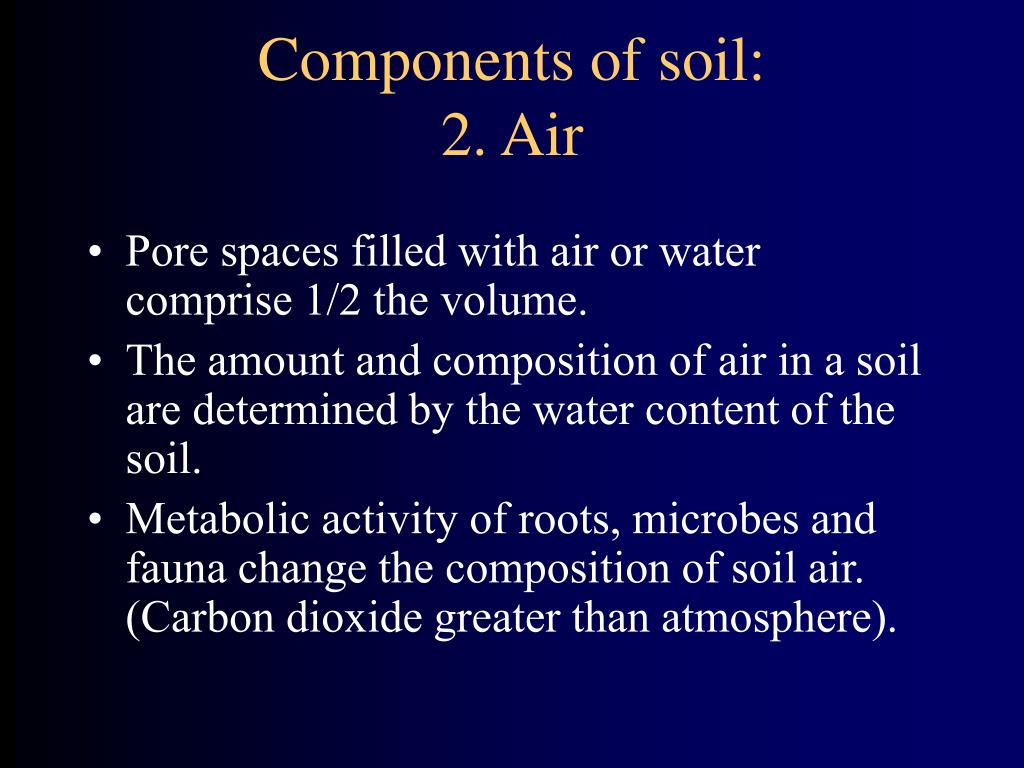 Components of soil:
2. Air

• Pore spaces filled with air or water comprise 1/2 the volume.
• The amount and composition of air in a soil are determined by the water content of the soil.
• Metabolic activity of roots, microbes and fauna change the composition of soil air. (Carbon dioxide greater than atmosphere).